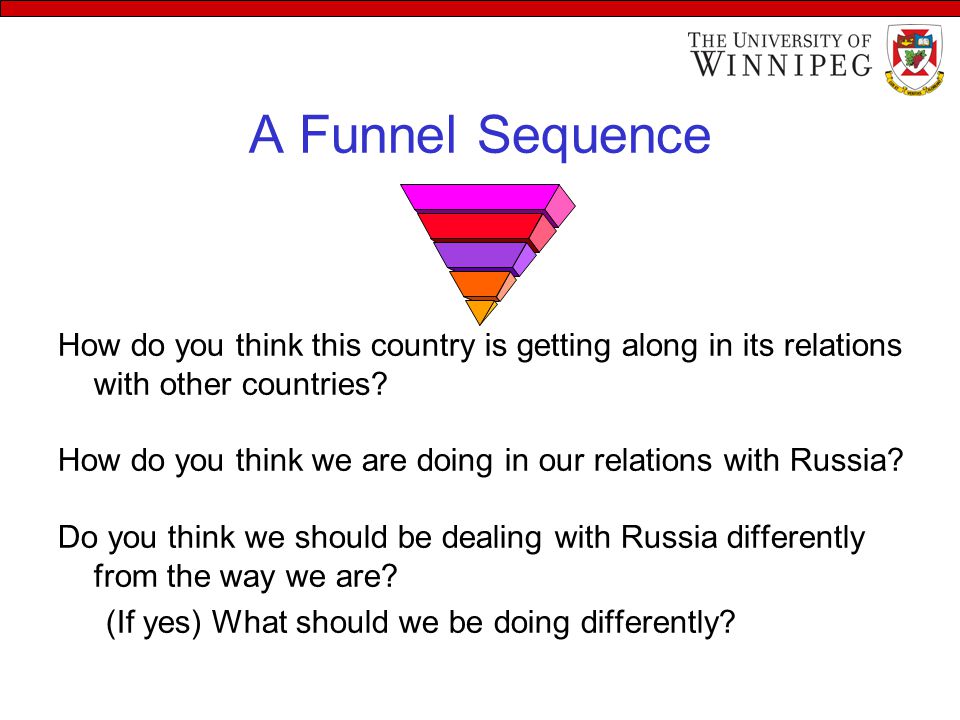 THE UNIVERSITY OF WINNIPEG

A Funnel Sequence

How do you think this country is getting along in its relations with other countries?

How do you think we are doing in our relations with Russia?

Do you think we should be dealing with Russia differently from the way we are?

(If yes) What should we be doing differently?